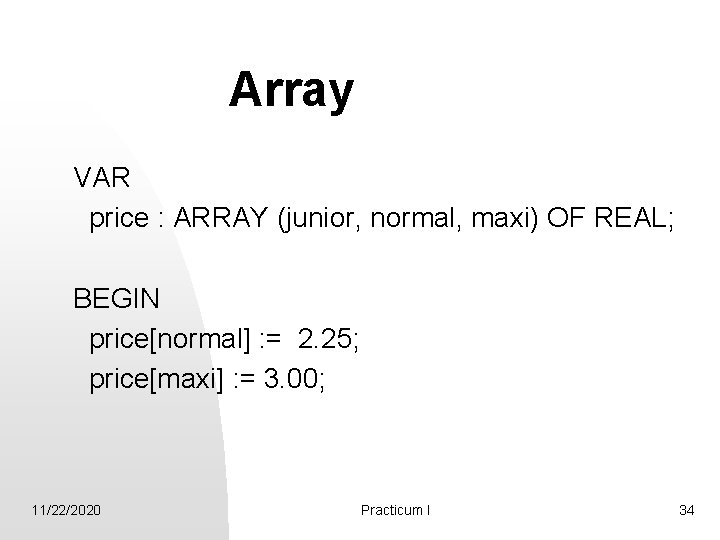 Array

VAR
price : ARRAY (junior, normal, maxi) OF REAL;

BEGIN
price[normal] := 2.25;
price[maxi] := 3.00;

11/22/2020

Practicum I

34